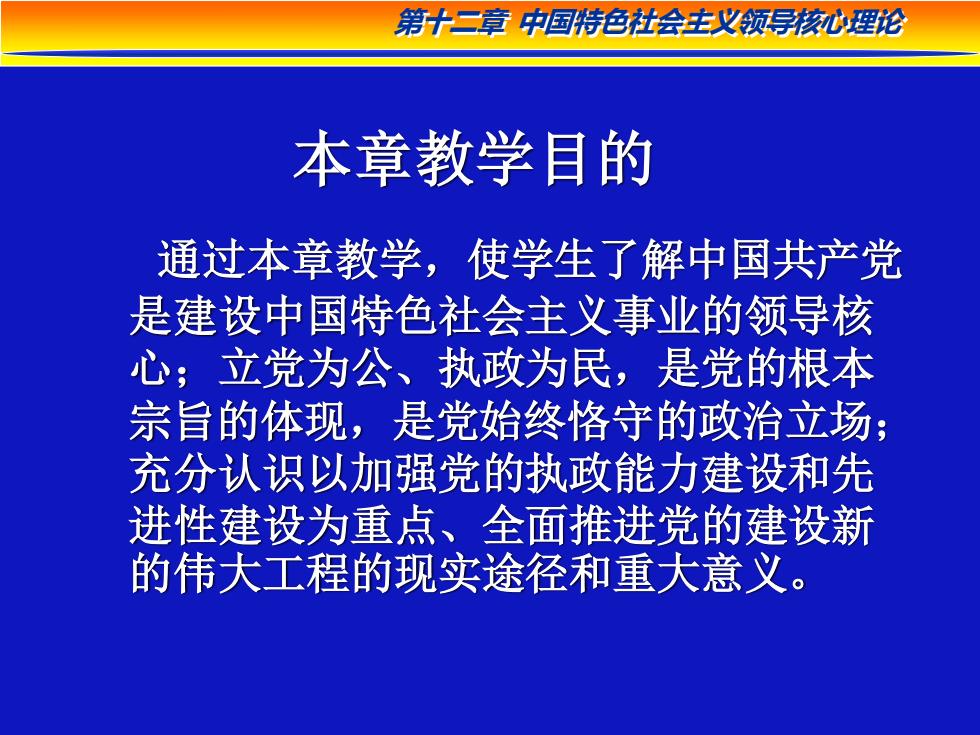 第十二章 中国特色社会主义领导核心理论

本章教学目的

通过本章教学，使学生了解中国共产党是建设中国特色社会主义事业的领导核心；立党为公、执政为民，是党的根本宗旨的体现，是党始终恪守的政治立场；充分认识以加强党的执政能力建设和先进性建设为重点、全面推进党的建设新的伟大工程的现实途径和重大意义。